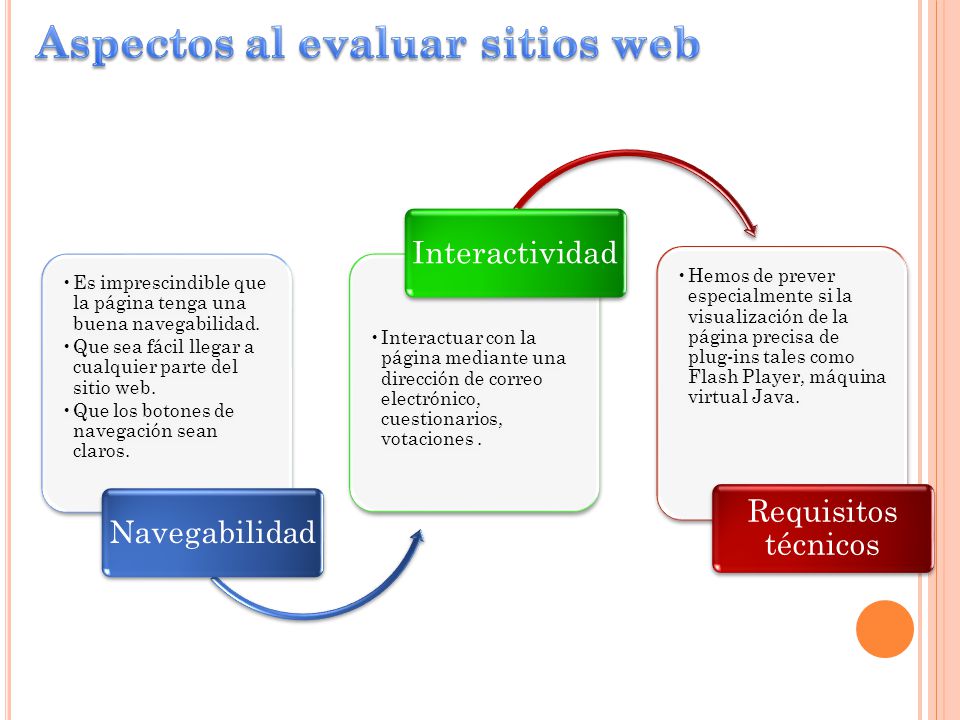 Aspectos al evaluar sitios web

• Es imprescindible que la página tenga una buena navegabilidad.
• Que sea fácil llegar a cualquier parte del sitio web.
• Que los botones de navegación sean claros.

Navegabilidad

Interactividad

• Interactuar con la página mediante una dirección de correo electrónico, cuestionarios, votaciones .

• Hemos de prever especialmente si la visualización de la página precisa de plug-ins tales como Flash Player, máquina virtual Java.

Requisitos técnicos